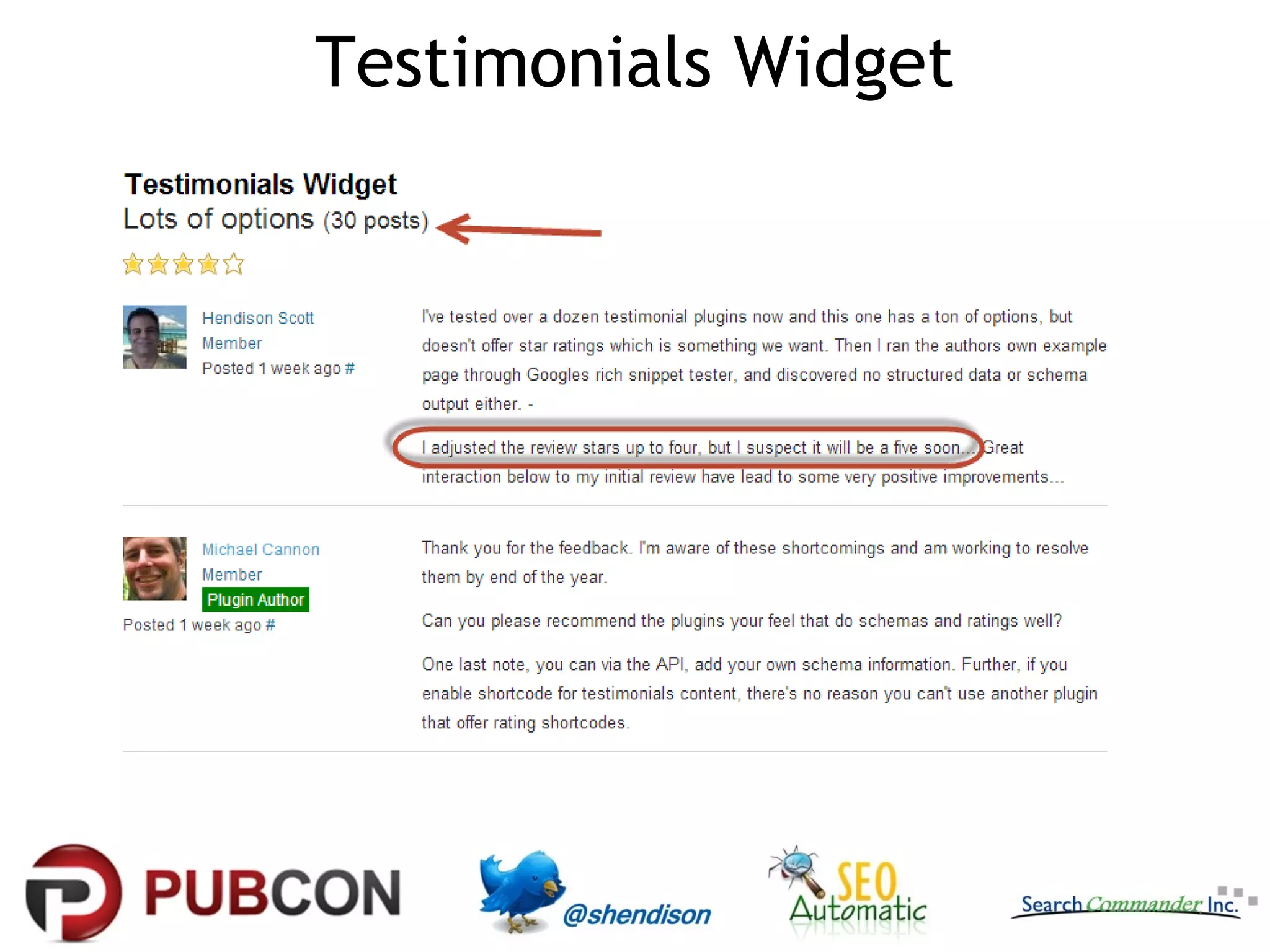 Testimonials Widget

Testimonials Widget
Lots of options (30 posts)

Hendison Scott
Member
Posted 1 week ago #

I've tested over a dozen testimonial plugins now and this one has a ton of options, but doesn't offer star ratings which is something we want. Then I ran the authors own example page through Googles rich snippet tester, and discovered no structured data or schema output either. -

I adjusted the review stars up to four, but I suspect it will be a five soon... Great interaction below to my initial review have lead to some very positive improvements...

Michael Cannon
Member
Plugin Author
Posted 1 week ago #

Thank you for the feedback. I'm aware of these shortcomings and am working to resolve them by end of the year.

Can you please recommend the plugins your feel that do schemas and ratings well?

One last note, you can via the API, add your own schema information. Further, if you enable shortcode for testimonials content, there's no reason you can't use another plugin that offer rating shortcodes.

PUBCON

@shendison

SEO Automatic

Search Commander Inc.